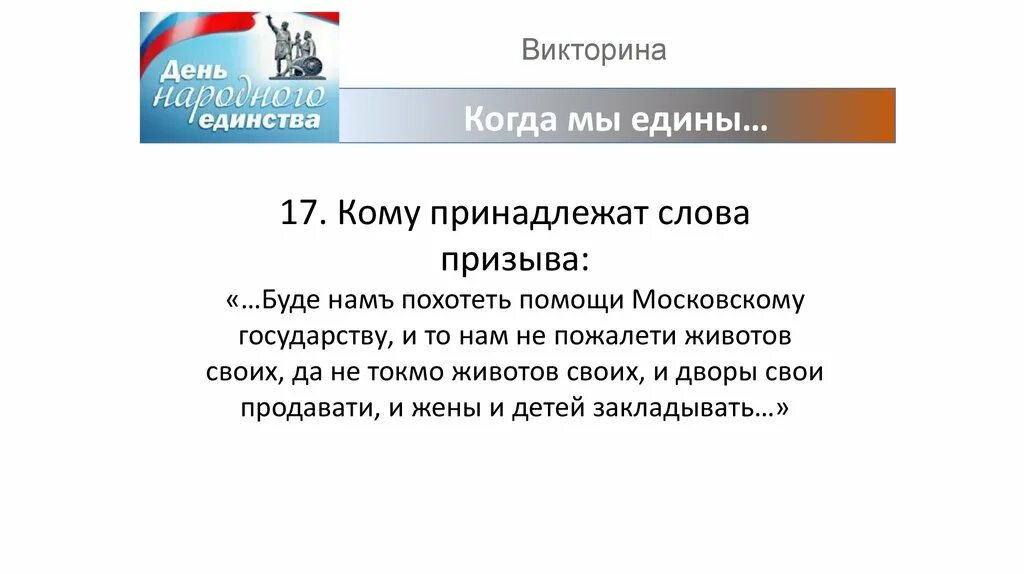 День народного единства

Викторина

Когда мы едины…

17. Кому принадлежат слова призыва:
«…Буде намъ похотеть помощи Московскому государству, и то нам не пожалети животов своих, да не токмо животов своих, и дворы свои продавати, и жены и детей закладывать…»